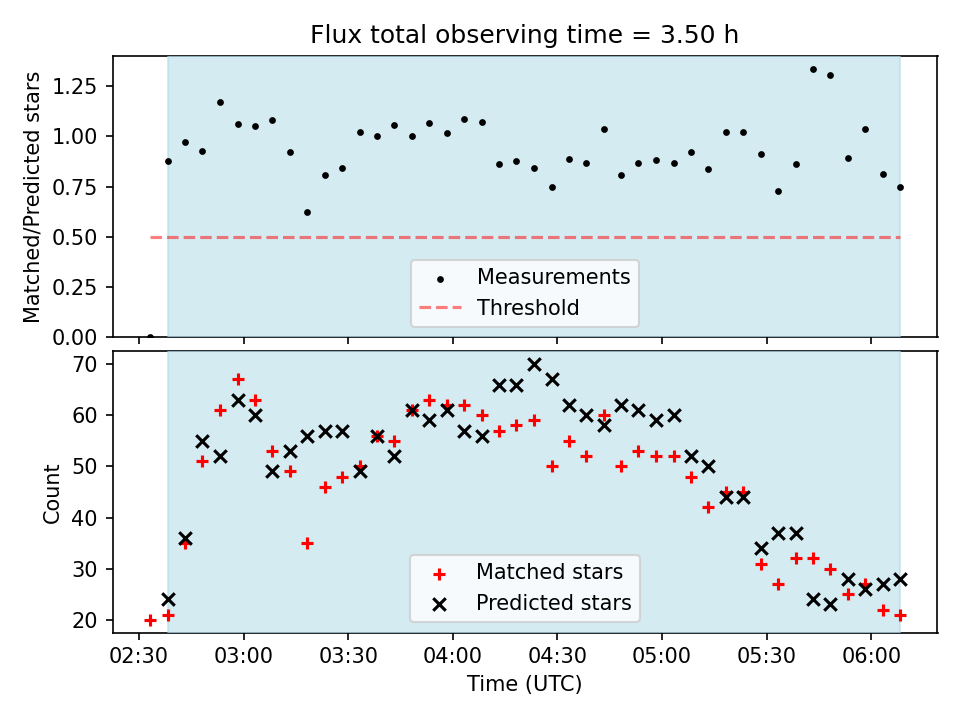 Flux total observing time = 3.50 h

Matched/Predicted stars

1.25
1.00
0.75
0.50
0.25
0.00

Measurements
Threshold

Count

70
60
50
40
30
20

Matched stars
Predicted stars

02:30 03:00 03:30 04:00 04:30 05:00 05:30 06:00

Time (UTC)